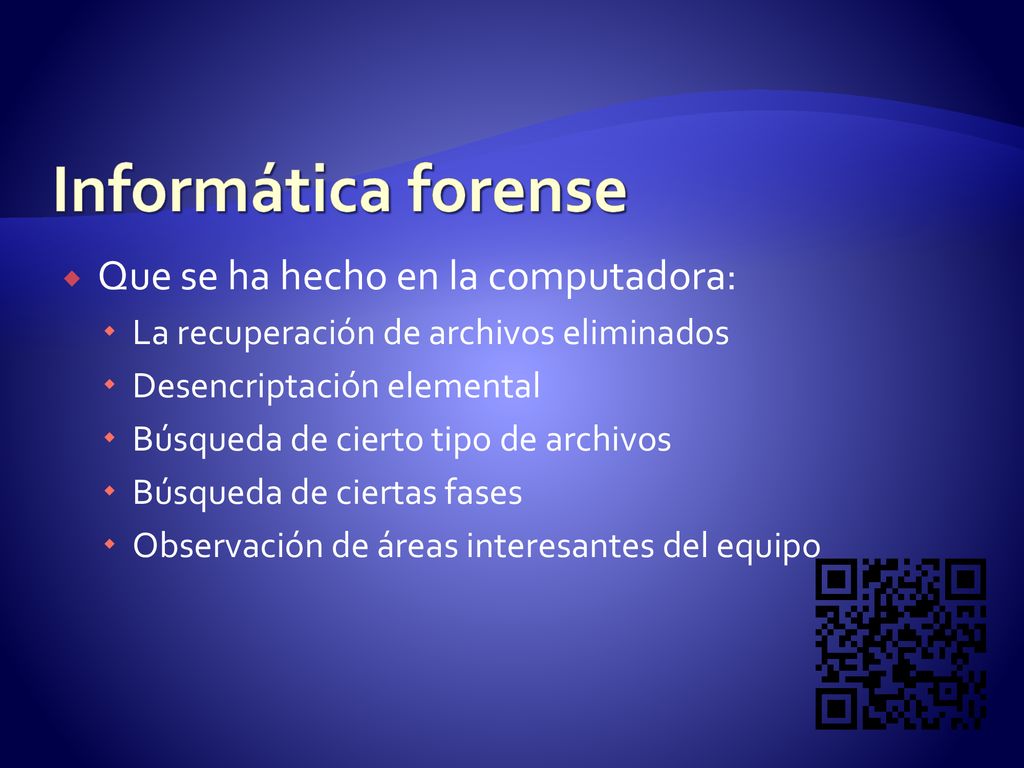 Informática forense

Que se ha hecho en la computadora:

La recuperación de archivos eliminados

Desencriptación elemental

Búsqueda de cierto tipo de archivos

Búsqueda de ciertas fases

Observación de áreas interesantes del equipo